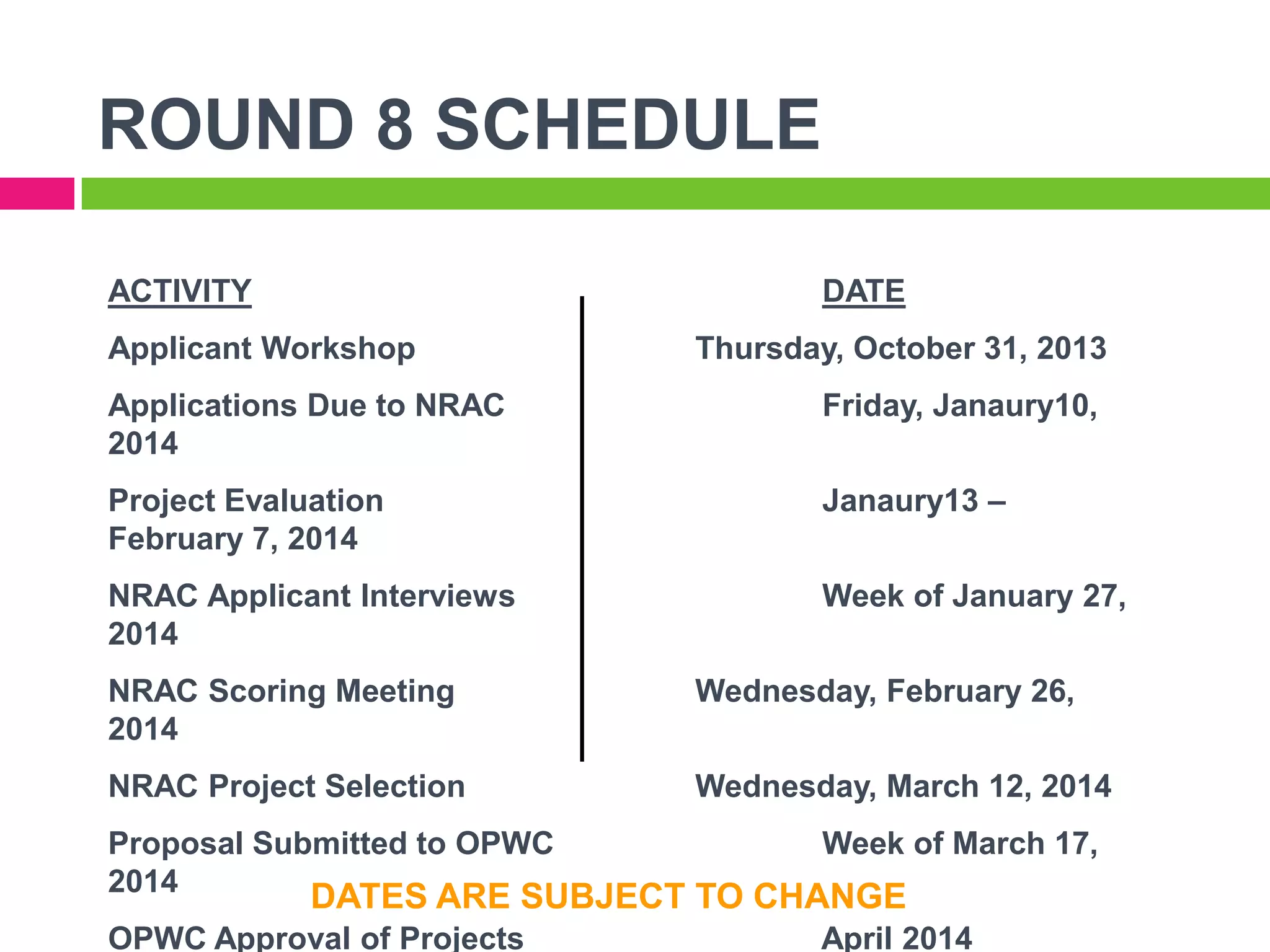 ROUND 8 SCHEDULE

ACTIVITY

DATE

Applicant Workshop

Thursday, October 31, 2013

Applications Due to NRAC

Friday, Janaury10,

2014

Project Evaluation

Janaury13 –

February 7, 2014

NRAC Applicant Interviews

Week of January 27,

2014

NRAC Scoring Meeting

Wednesday, February 26,

2014

NRAC Project Selection

Wednesday, March 12, 2014

Proposal Submitted to OPWC

Week of March 17,

2014

DATES ARE SUBJECT TO CHANGE

OPWC Approval of Projects

April 2014